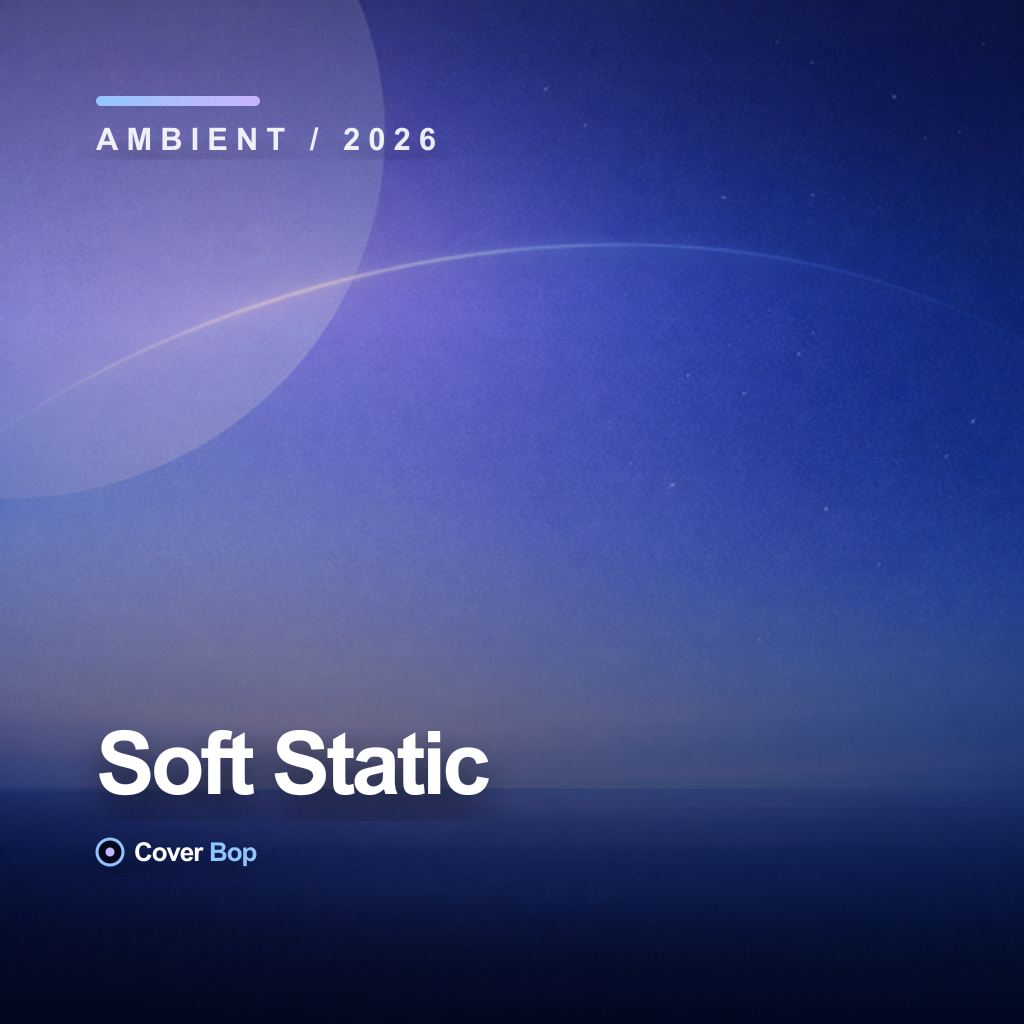 AMBIENT / 2026

Soft Static

Cover Bop